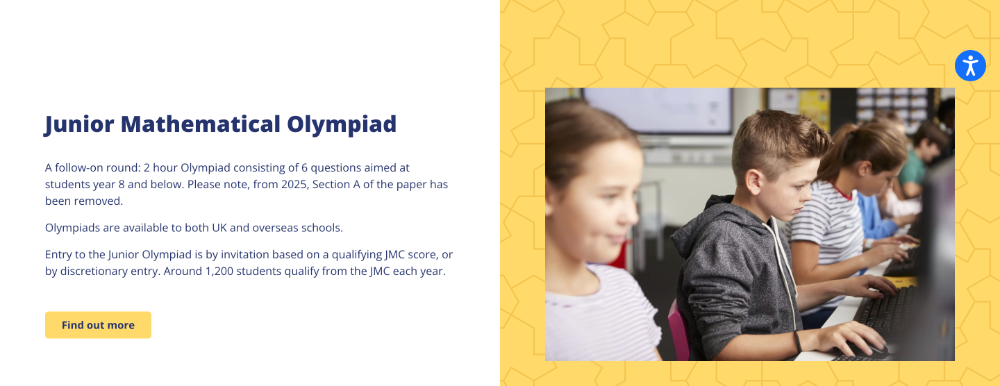 Junior Mathematical Olympiad

A follow-on round: 2 hour Olympiad consisting of 6 questions aimed at students year 8 and below. Please note, from 2025, Section A of the paper has been removed.

Olympiads are available to both UK and overseas schools.

Entry to the Junior Olympiad is by invitation based on a qualifying JMC score, or by discretionary entry. Around 1,200 students qualify from the JMC each year.

Find out more